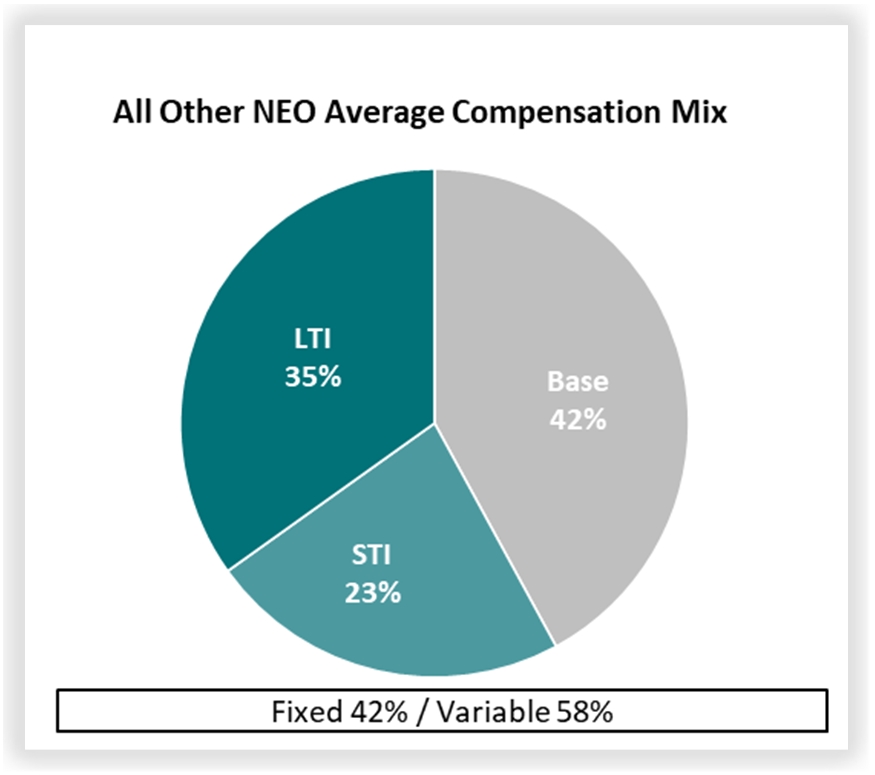 All Other NEO Average Compensation Mix

LTI
35%

Base
42%

STI
23%

Fixed 42% / Variable 58%